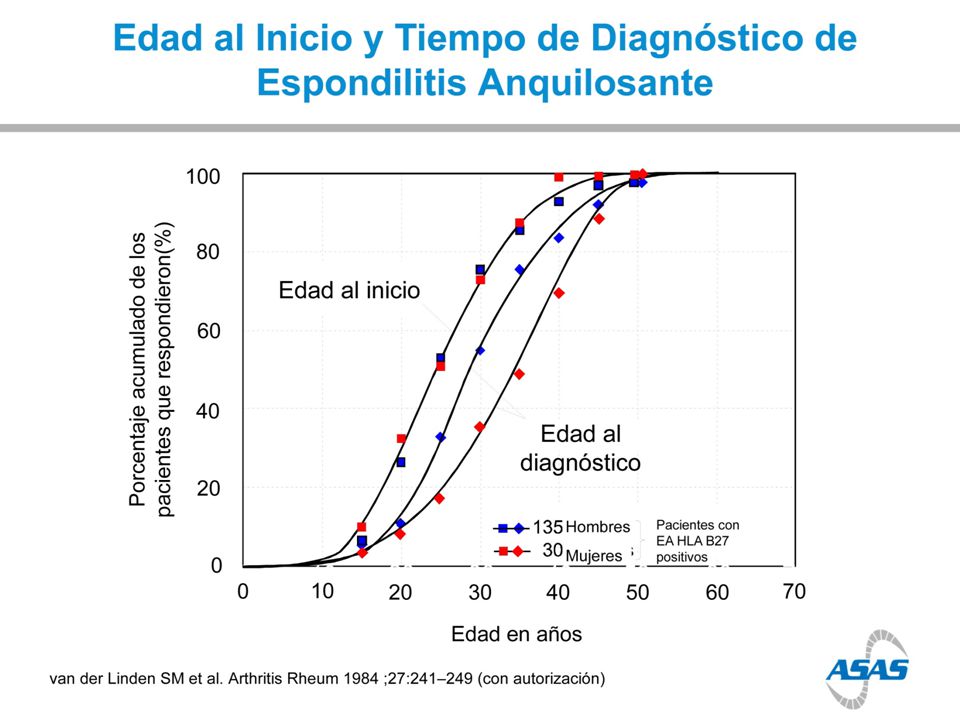 Edad al Inicio y Tiempo de Diagnóstico de Espondilitis Anquilosante

Porcentaje acumulado de los pacientes que respondieron(%)

100
80
60
40
20
0

Edad al inicio

Edad al diagnóstico

135 Hombres
30 Mujeres

Pacientes con EA HLA B27 positivos

0 10 20 30 40 50 60 70

Edad en años

van der Linden SM et al. Arthritis Rheum 1984 ;27:241–249 (con autorización)

ASAS